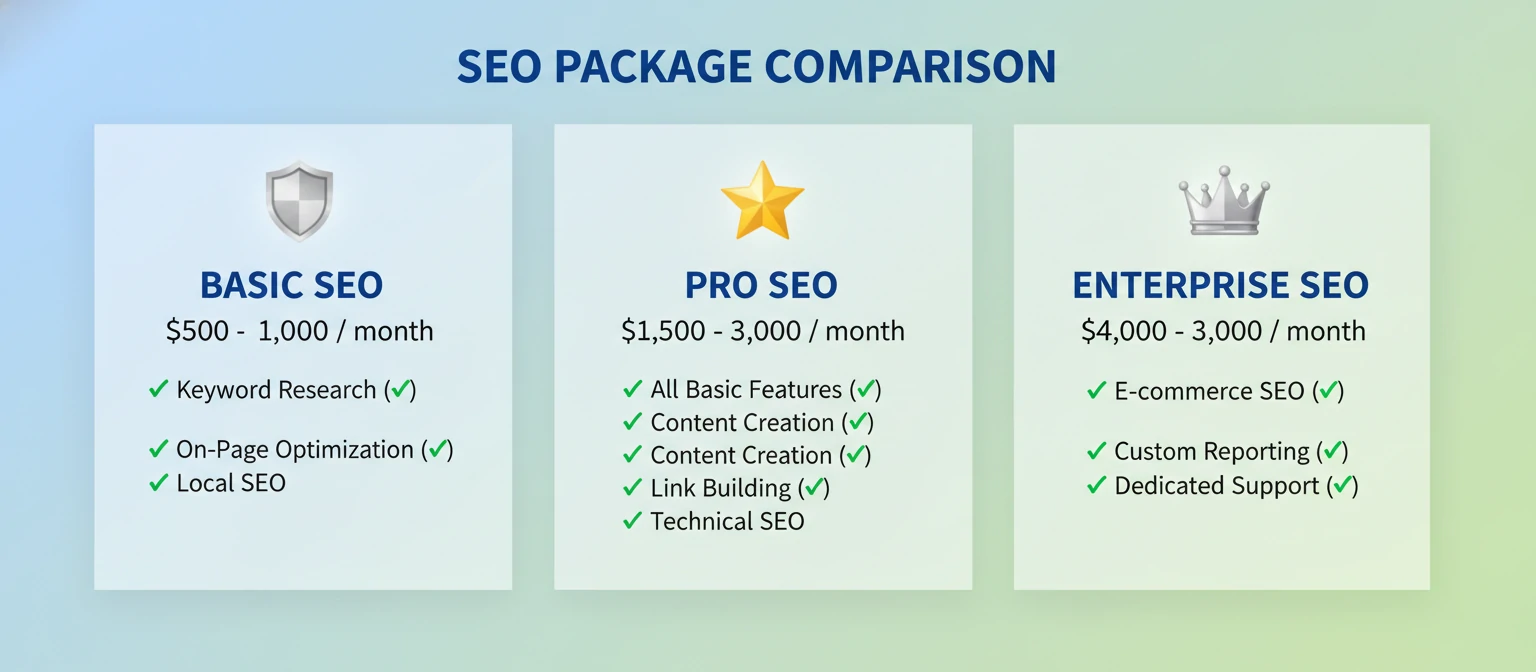 SEO PACKAGE COMPARISON

BASIC SEO
$500 -  1,000 / month
✓ Keyword Research (✓)

✓ On-Page Optimization (✓)
✓ Local SEO

PRO SEO
$1,500 - 3,000 / month
✓ All Basic Features (✓)
✓ Content Creation (✓)
✓ Content Creation (✓)
✓ Link Building (✓)
✓ Technical SEO

ENTERPRISE SEO
$4,000 - 3,000 / month
✓ E-commerce SEO (✓)

✓ Custom Reporting (✓)
✓ Dedicated Support (✓)